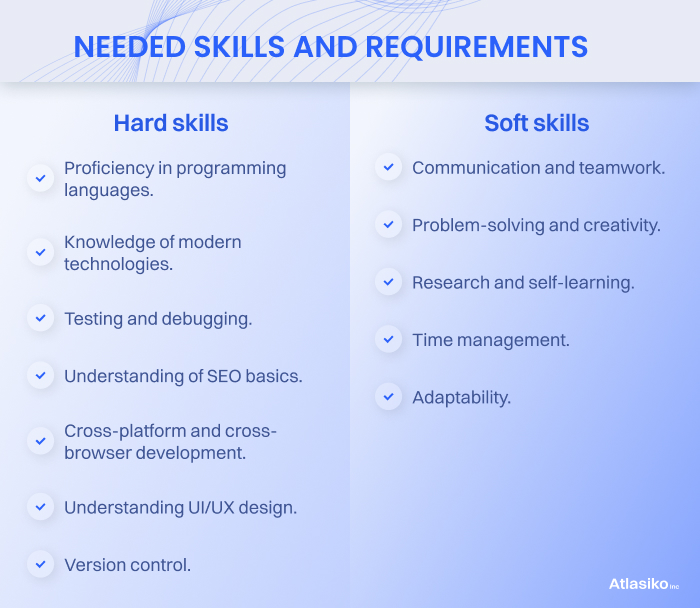 NEEDED SKILLS AND REQUIREMENTS

Hard skills

Proficiency in programming languages.

Knowledge of modern technologies.

Testing and debugging.

Understanding of SEO basics.

Cross-platform and cross-browser development.

Understanding UI/UX design.

Version control.

Soft skills

Communication and teamwork.

Problem-solving and creativity.

Research and self-learning.

Time management.

Adaptability.

Atlasiko Inc